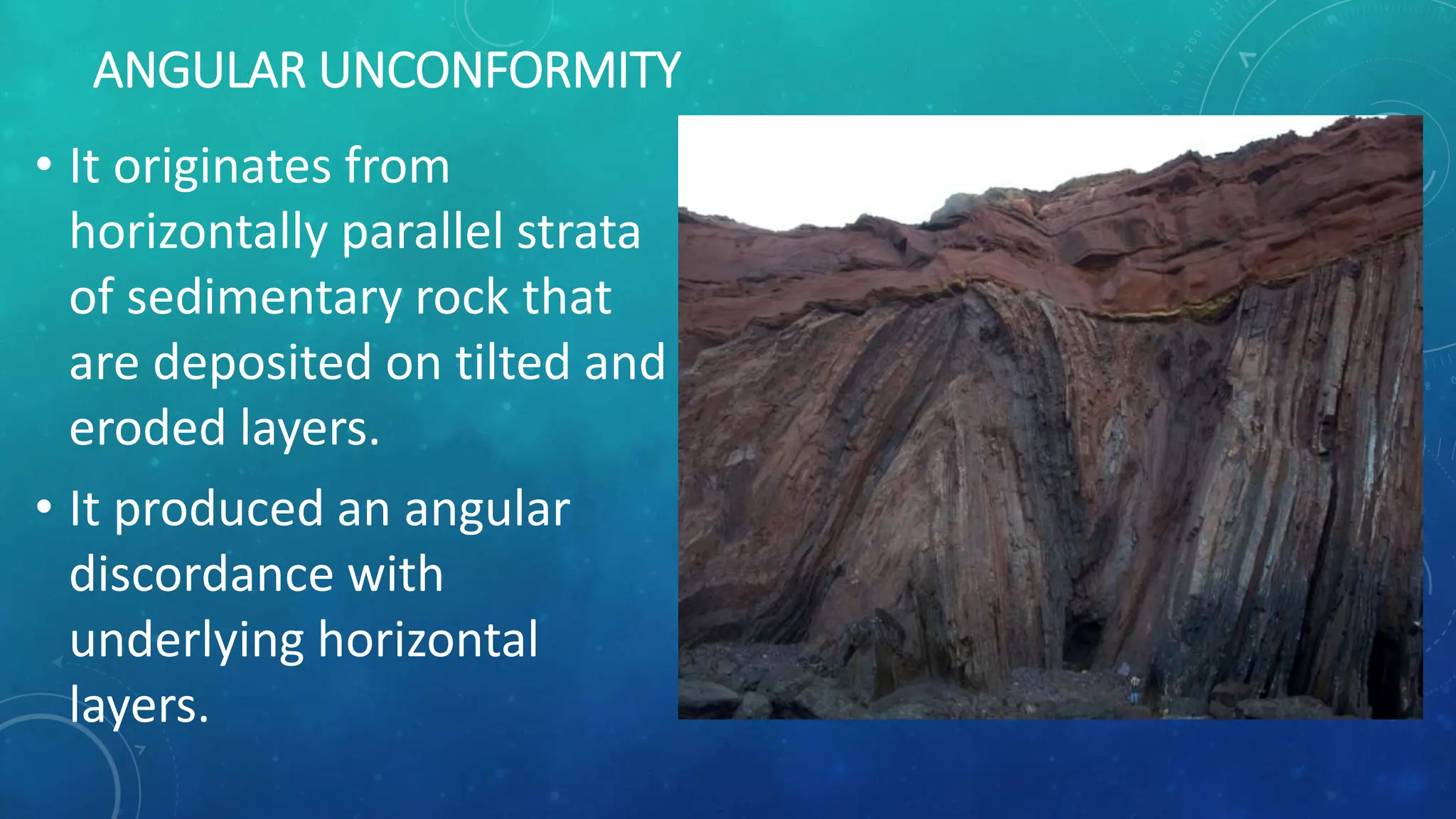 ANGULAR UNCONFORMITY

• It originates from horizontally parallel strata of sedimentary rock that are deposited on tilted and eroded layers.

• It produced an angular discordance with underlying horizontal layers.